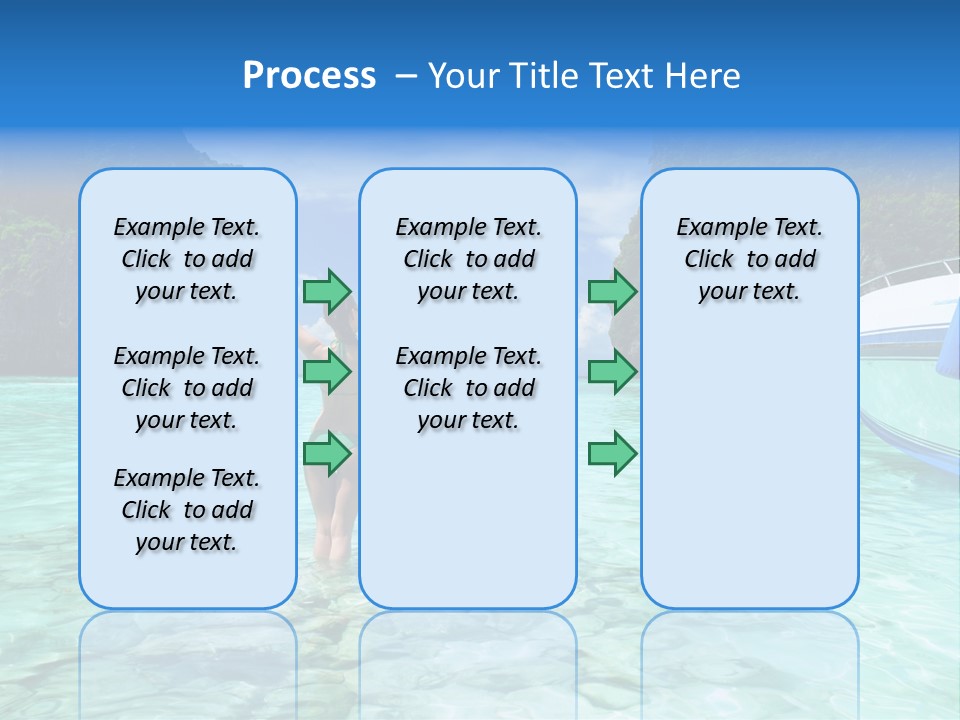 Process – Your Title Text Here

Example Text. Click to add your text.

Example Text. Click to add your text.

Example Text. Click to add your text.

Example Text. Click to add your text.

Example Text. Click to add your text.

Example Text. Click to add your text.